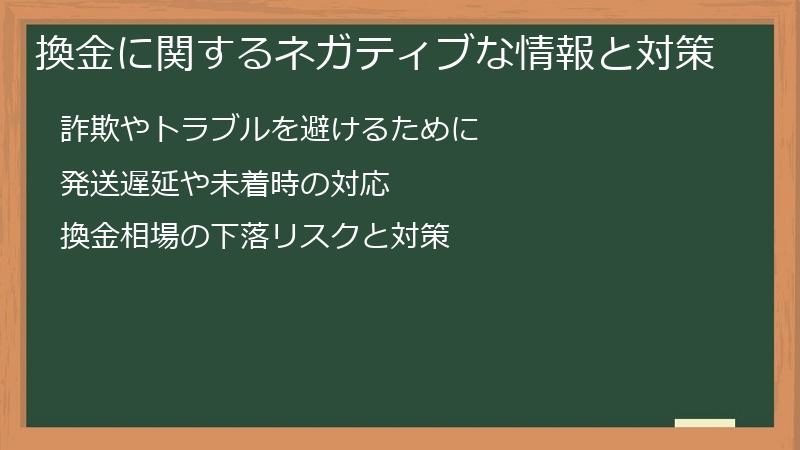 換金に関するネガティブな情報と対策

詐欺やトラブルを避けるために

発送遅延や未着時の対応

換金相場の下落リスクと対策